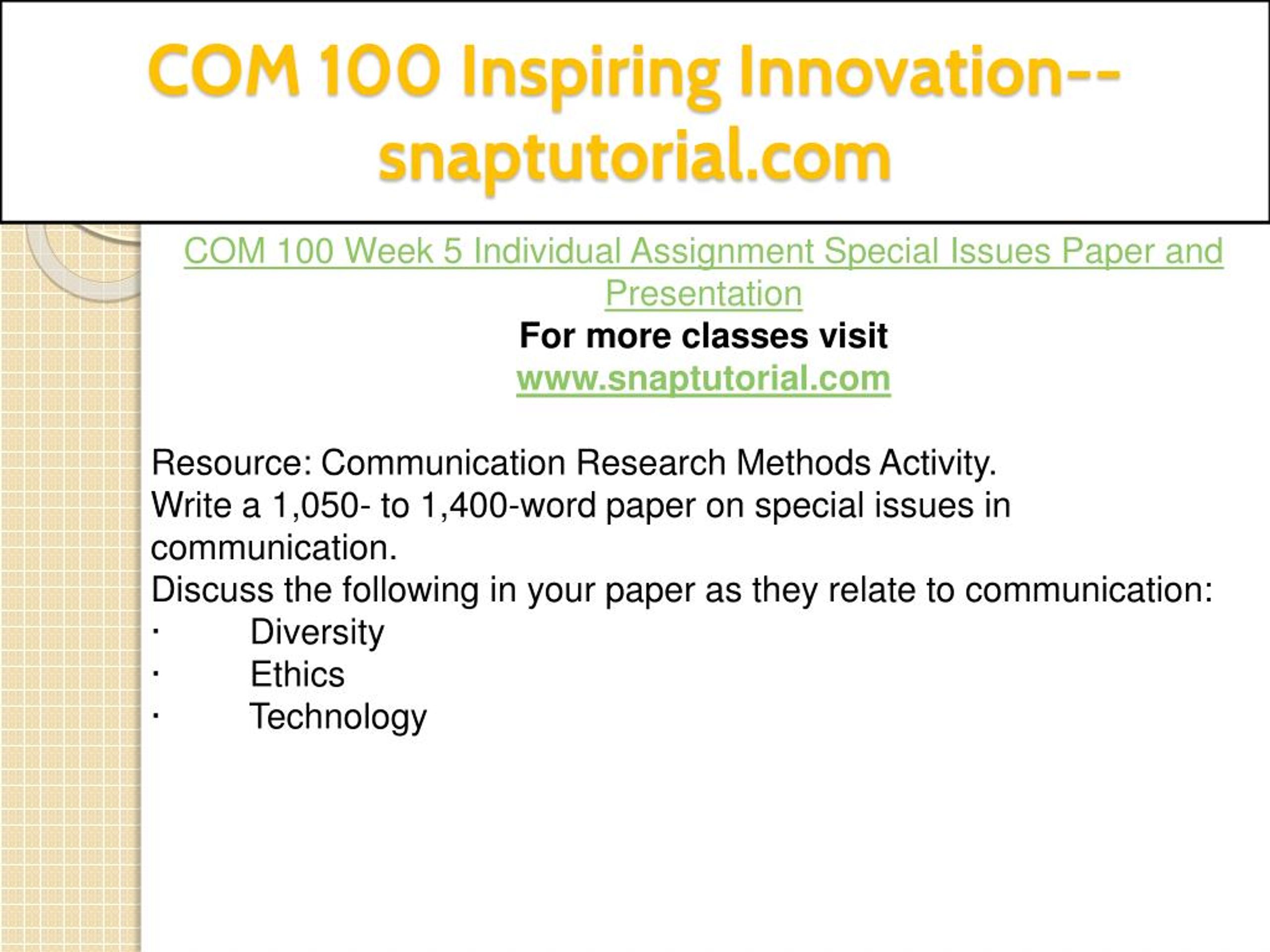 COM 100 Inspiring Innovation--snaptutorial.com

COM 100 Week 5 Individual Assignment Special Issues Paper and Presentation
For more classes visit
www.snaptutorial.com

Resource: Communication Research Methods Activity.
Write a 1,050- to 1,400-word paper on special issues in communication.
Discuss the following in your paper as they relate to communication:
· Diversity
· Ethics
· Technology